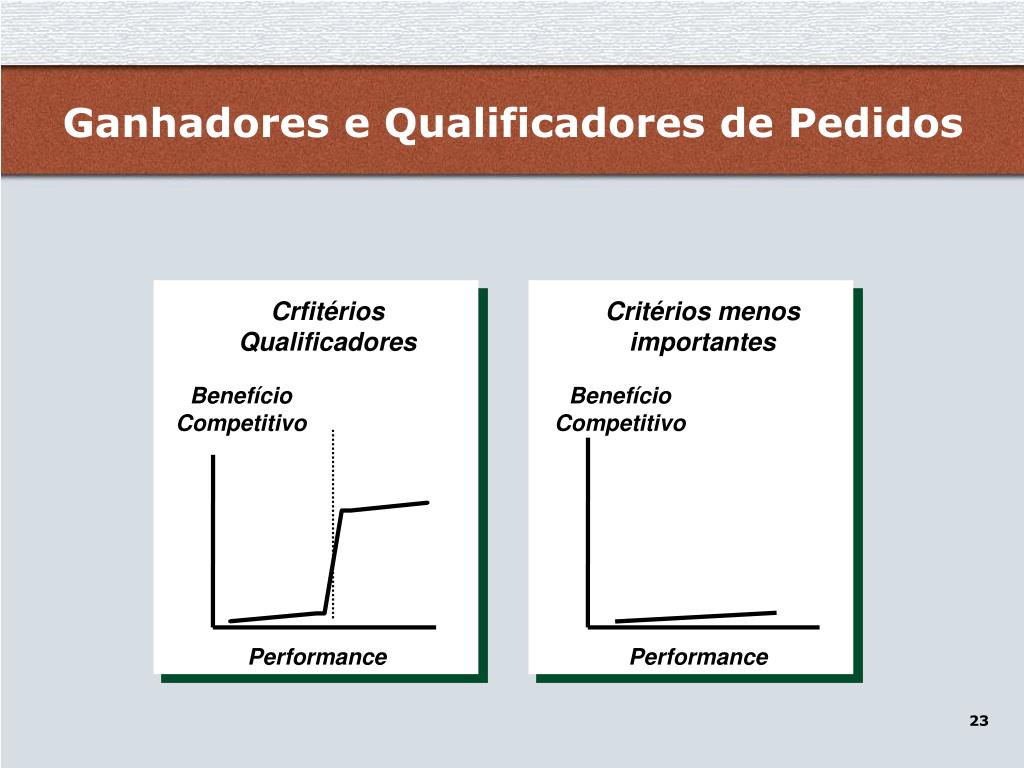 Ganhadores e Qualificadores de Pedidos

Crfitérios Qualificadores

Benefício Competitivo

Performance

Critérios menos importantes

Benefício Competitivo

Performance

23